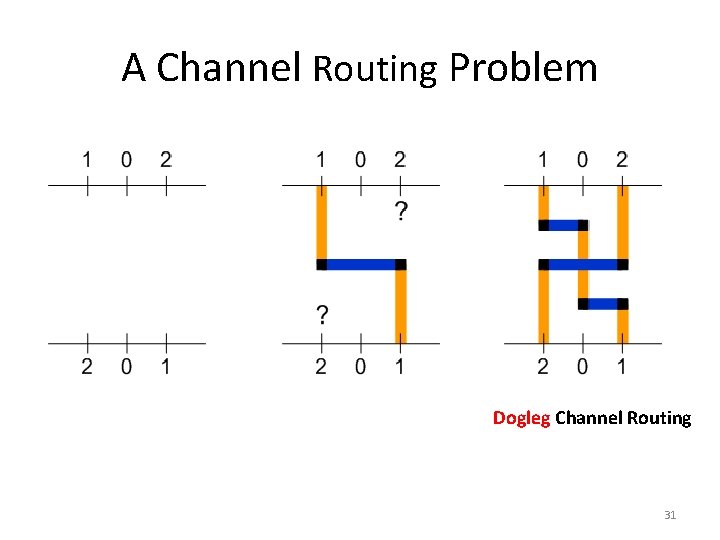 A Channel Routing Problem

1 0 2

2 0 1

1 0 2

?

?

2 0 1

1 0 2

2 0 1

Dogleg Channel Routing

31